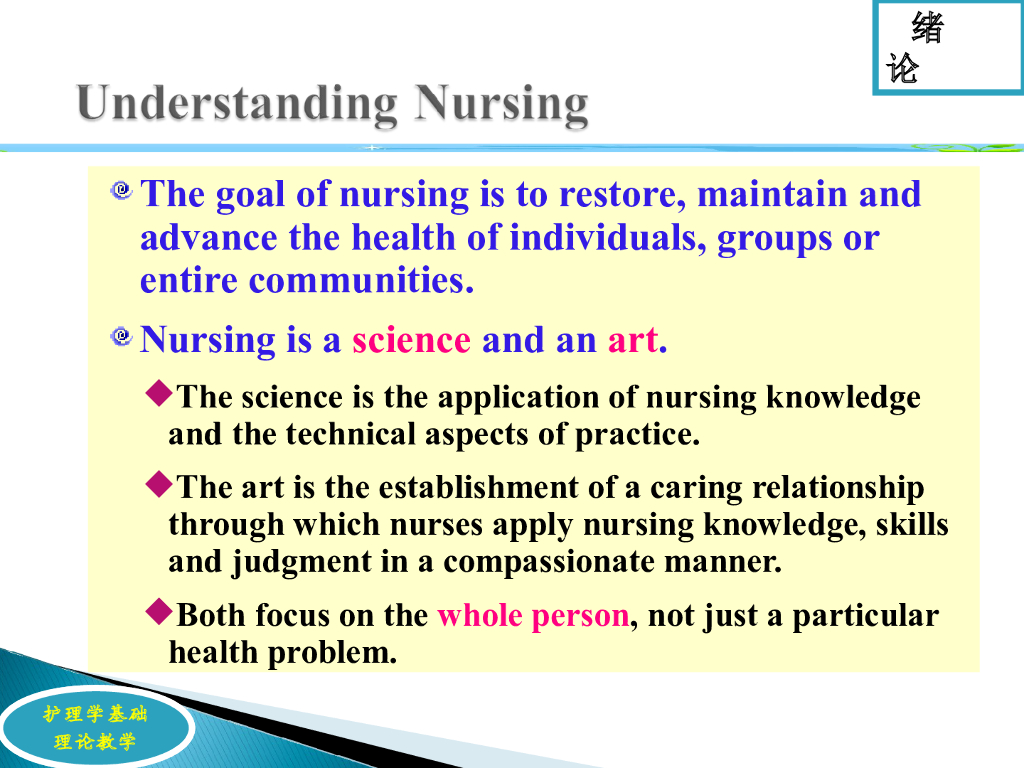 绪论

Understanding Nursing

The goal of nursing is to restore, maintain and advance the health of individuals, groups or entire communities.

Nursing is a science and an art.

◆The science is the application of nursing knowledge and the technical aspects of practice.

◆The art is the establishment of a caring relationship through which nurses apply nursing knowledge, skills and judgment in a compassionate manner.

◆Both focus on the whole person, not just a particular health problem.

护理学基础
理论教学